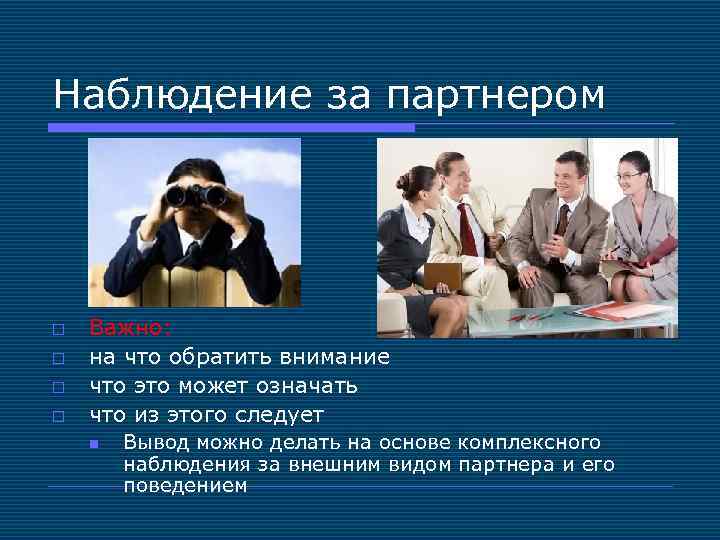 Наблюдение за партнером

Важно:

на что обратить внимание

что это может означать

что из этого следует

Вывод можно делать на основе комплексного наблюдения за внешним видом партнера и его поведением